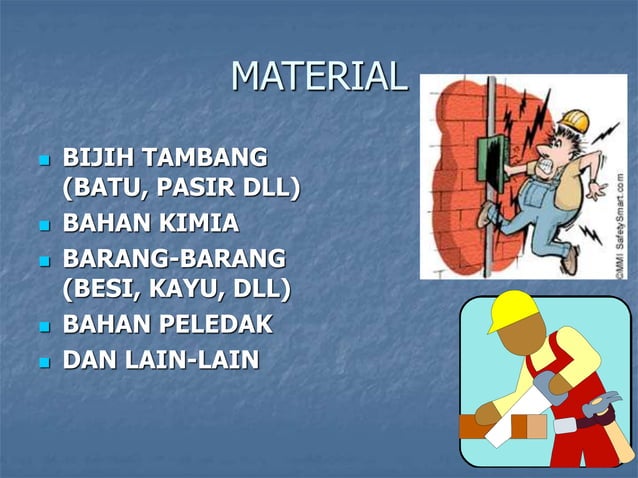 MATERIAL

- BIJIH TAMBANG (BATU, PASIR DLL)
- BAHAN KIMIA
- BARANG-BARANG (BESI, KAYU, DLL)
- BAHAN PELEDAK
- DAN LAIN-LAIN

©MMI SafetySmart.com